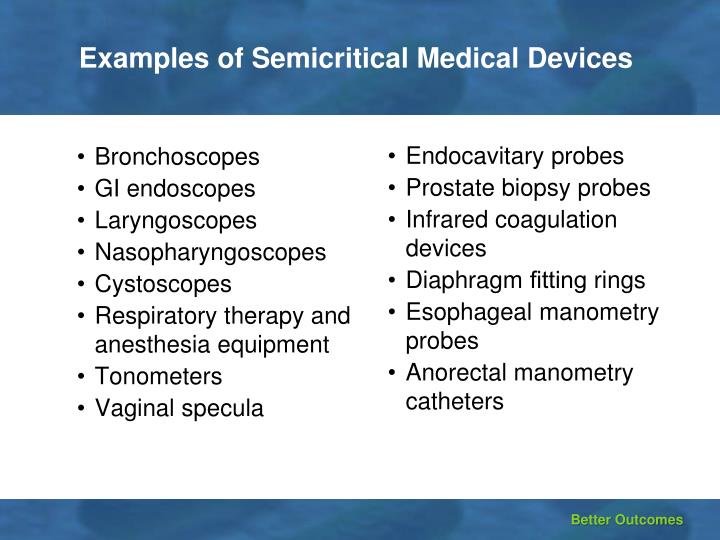 Examples of Semicritical Medical Devices

• Bronchoscopes
• GI endoscopes
• Laryngoscopes
• Nasopharyngoscopes
• Cystoscopes
• Respiratory therapy and anesthesia equipment
• Tonometers
• Vaginal specula

• Endocavitary probes
• Prostate biopsy probes
• Infrared coagulation devices
• Diaphragm fitting rings
• Esophageal manometry probes
• Anorectal manometry catheters

Better Outcomes